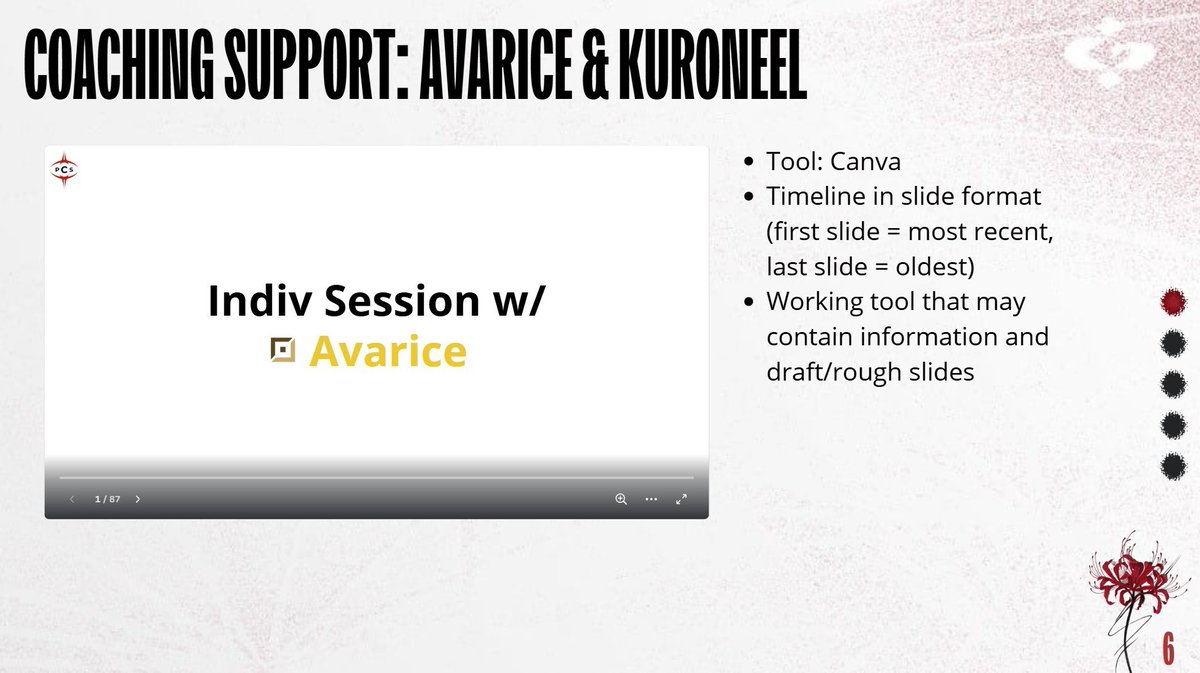 COACHING SUPPORT: AVARICE & KURONEEL

PCS

Indiv Session w/
Avarice

1 / 87

- Tool: Canva
- Timeline in slide format (first slide = most recent, last slide = oldest)
- Working tool that may contain information and draft/rough slides

6